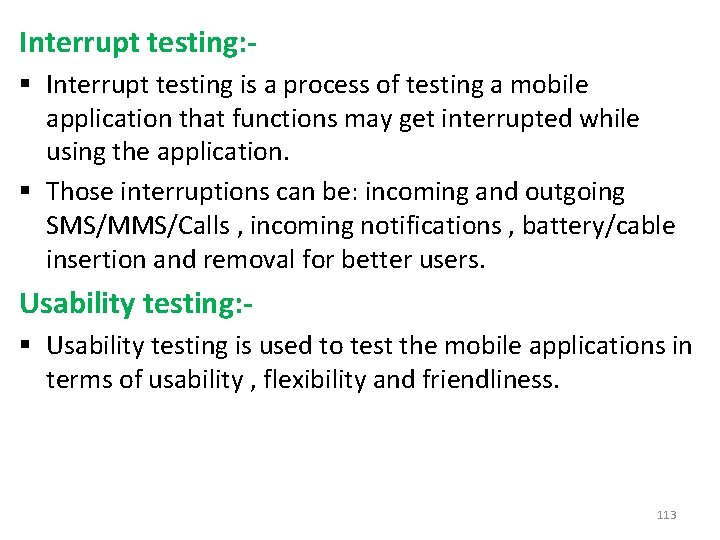 Interrupt testing:-

▪ Interrupt testing is a process of testing a mobile application that functions may get interrupted while using the application.

▪ Those interruptions can be: incoming and outgoing SMS/MMS/Calls , incoming notifications , battery/cable insertion and removal for better users.

Usability testing:-

▪ Usability testing is used to test the mobile applications in terms of usability , flexibility and friendliness.

113